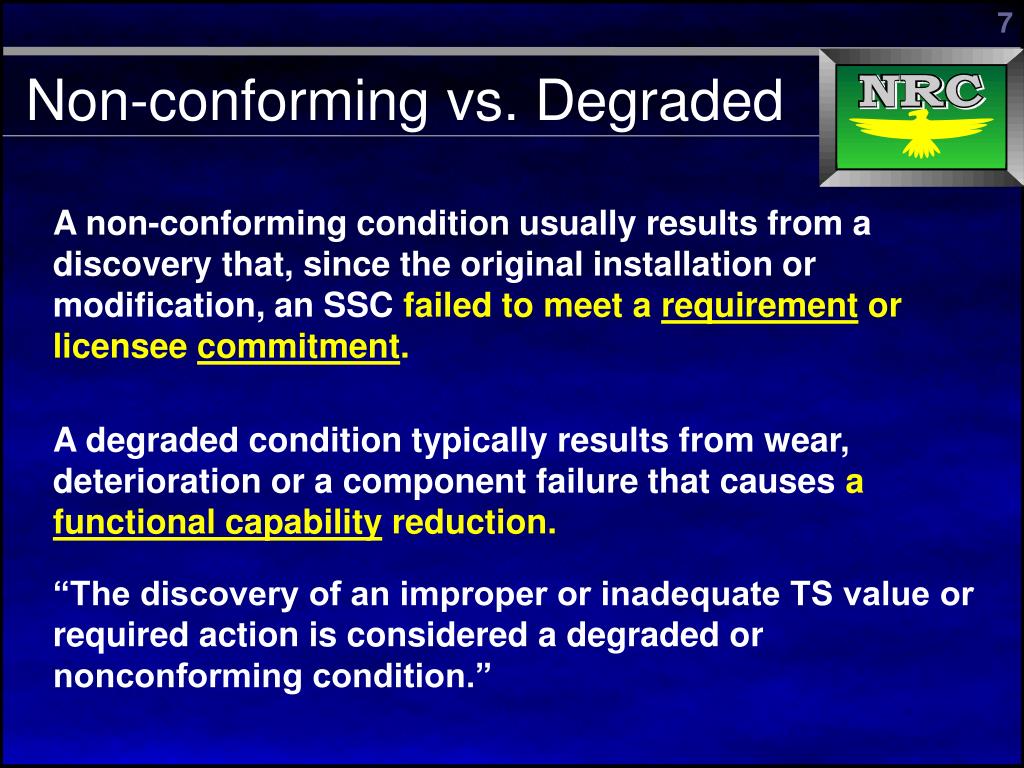 7

Non-conforming vs. Degraded

NRC

A non-conforming condition usually results from a discovery that, since the original installation or modification, an SSC failed to meet a requirement or licensee commitment.

A degraded condition typically results from wear, deterioration or a component failure that causes a functional capability reduction.

“The discovery of an improper or inadequate TS value or required action is considered a degraded or nonconforming condition.”